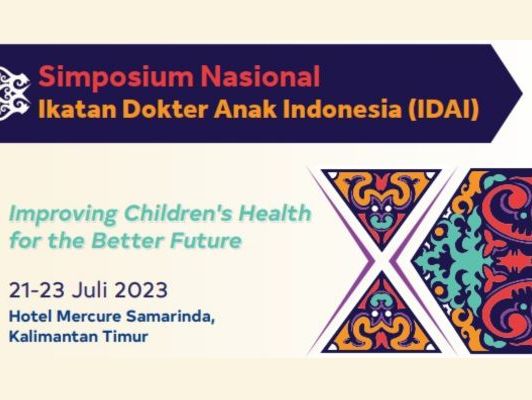 Simposium Nasional
Ikatan Dokter Anak Indonesia (IDAI)

Improving Children's Health for the Better Future

21-23 Juli 2023
Hotel Mercure Samarinda, Kalimantan Timur